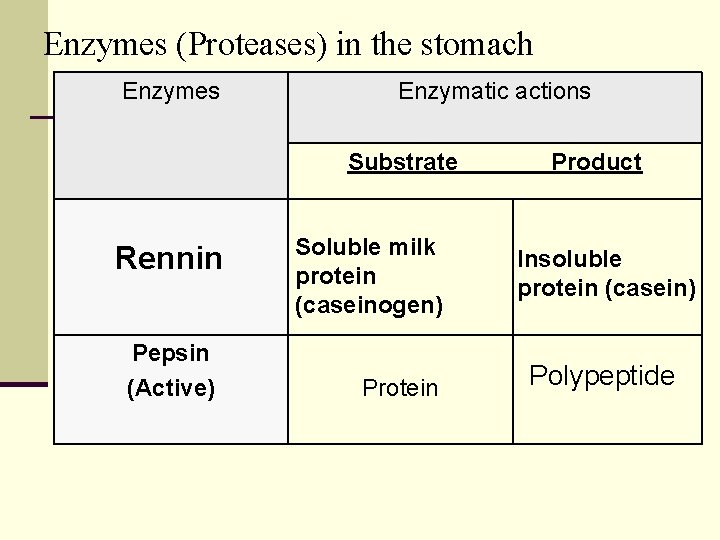 Enzymes (Proteases) in the stomach

| Enzymes | Enzymatic actions | |
|---|---|---|
| | Substrate | Product |
| Rennin | Soluble milk protein (caseinogen) | Insoluble protein (casein) |
| Pepsin (Active) | Protein | Polypeptide |